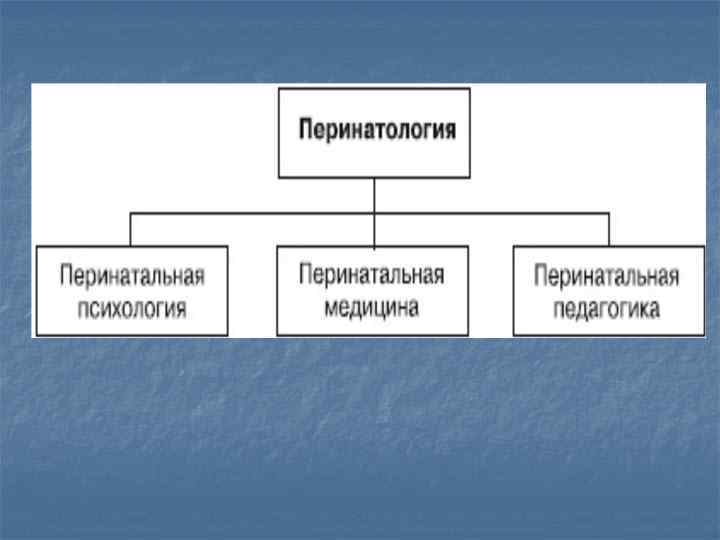 Перинатология

Перинатальная психология

Перинатальная медицина

Перинатальная педагогика